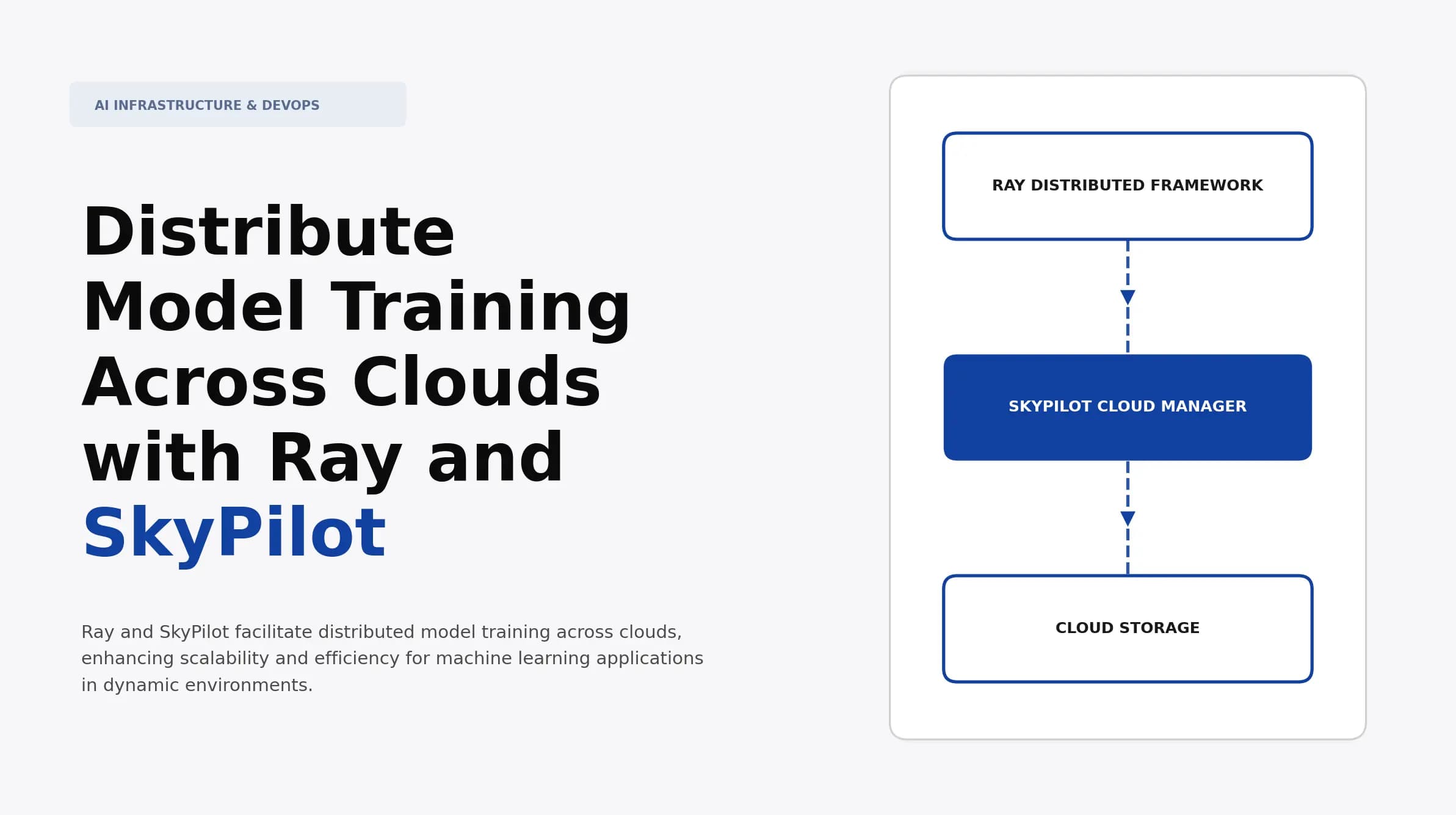 AI INFRASTRUCTURE & DEVOPS

Distribute Model Training Across Clouds with Ray and SkyPilot

Ray and SkyPilot facilitate distributed model training across clouds, enhancing scalability and efficiency for machine learning applications in dynamic environments.

RAY DISTRIBUTED FRAMEWORK

SKYPILOT CLOUD MANAGER

CLOUD STORAGE